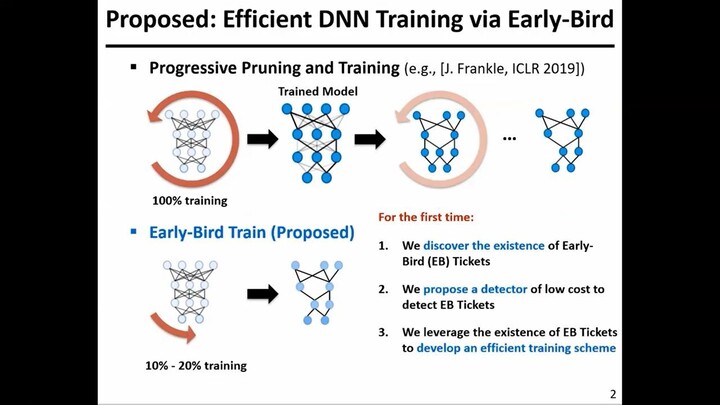 Proposed: Efficient DNN Training via Early-Bird

▪ Progressive Pruning and Training (e.g., [J. Frankle, ICLR 2019])

Trained Model

...

100% training

▪ Early-Bird Train (Proposed)

10% - 20% training

For the first time:

1. We discover the existence of Early-Bird (EB) Tickets

2. We propose a detector of low cost to detect EB Tickets

3. We leverage the existence of EB Tickets to develop an efficient training scheme

2